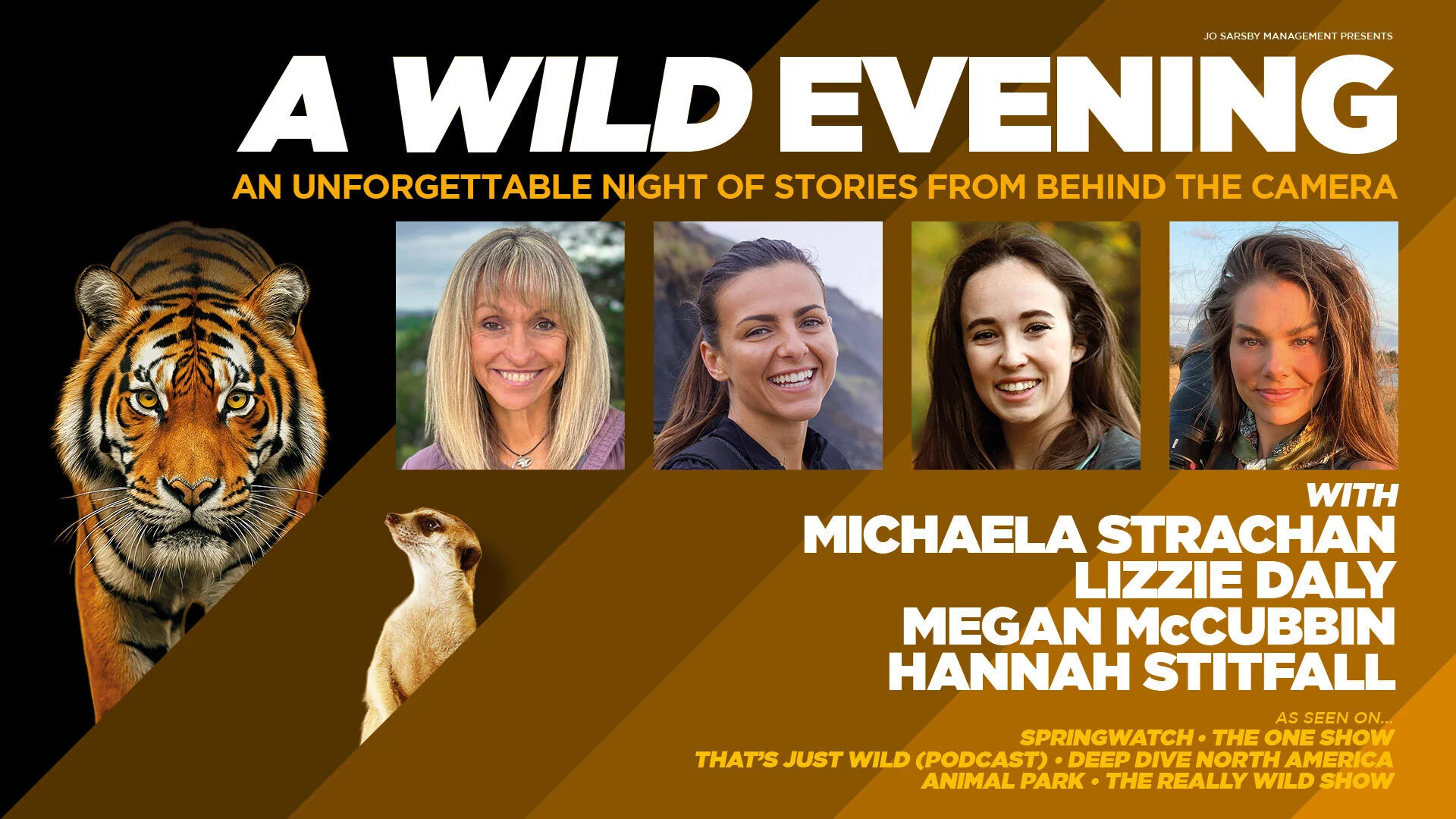 JO SARSBY MANAGEMENT PRESENTS

A WILD EVENING

AN UNFORGETTABLE NIGHT OF STORIES FROM BEHIND THE CAMERA

WITH
MICHAELA STRACHAN
LIZZIE DALY
MEGAN McCUBBIN
HANNAH STITFALL

AS SEEN ON...
SPRINGWATCH • THE ONE SHOW
THAT'S JUST WILD (PODCAST) • DEEP DIVE NORTH AMERICA
ANIMAL PARK • THE REALLY WILD SHOW